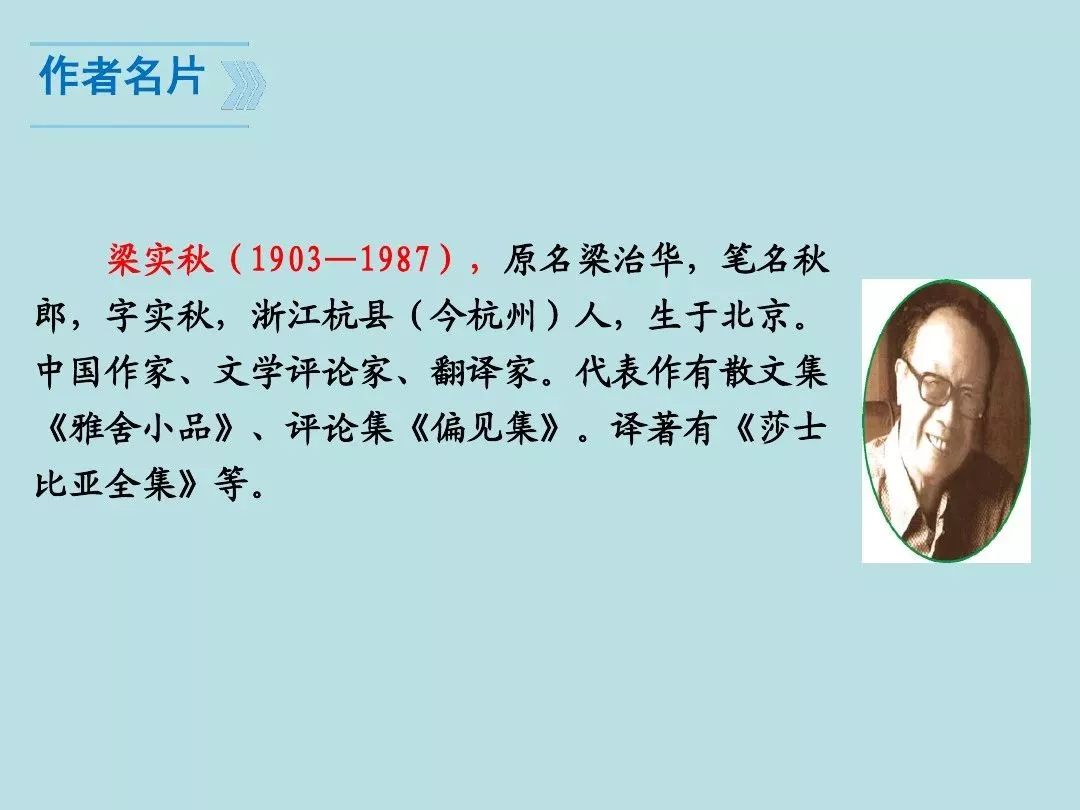 作者名片

梁实秋（1903—1987），原名梁治华，笔名秋郎，字实秋，浙江杭县（今杭州）人，生于北京。中国作家、文学评论家、翻译家。代表作有散文集《雅舍小品》、评论集《偏见集》。译著有《莎士比亚全集》等。